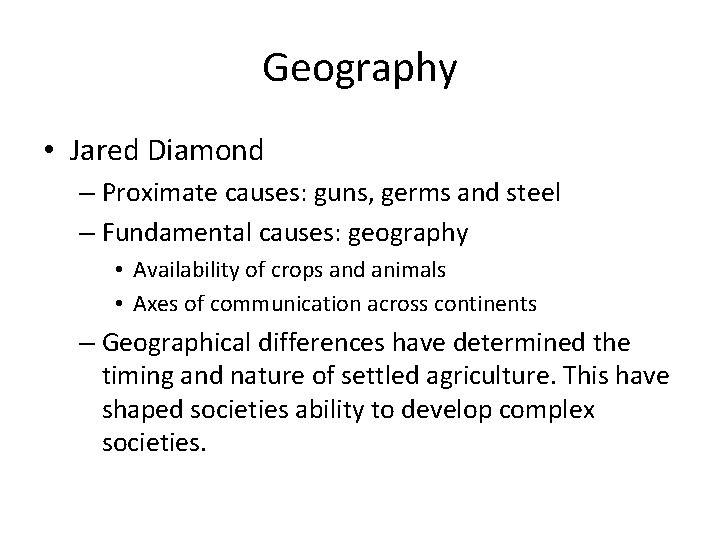 Geography

• Jared Diamond
  – Proximate causes: guns, germs and steel
  – Fundamental causes: geography
    • Availability of crops and animals
    • Axes of communication across continents
  – Geographical differences have determined the timing and nature of settled agriculture. This have shaped societies ability to develop complex societies.